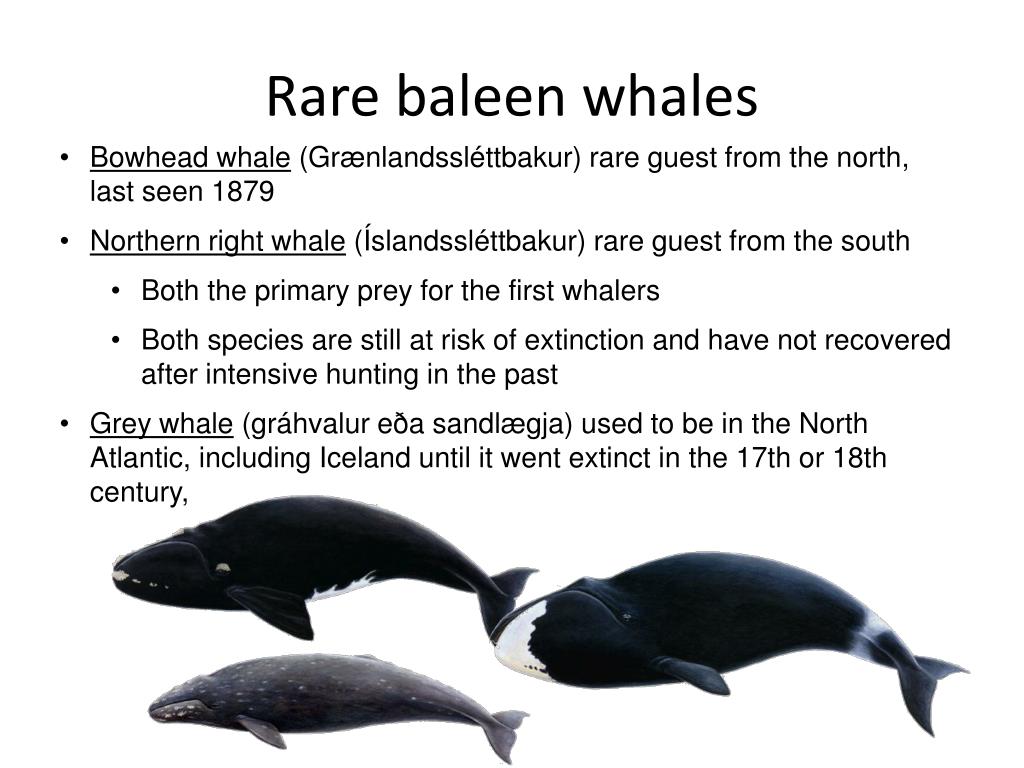 Rare baleen whales

• Bowhead whale (Grænlandssléttbakur) rare guest from the north, last seen 1879

• Northern right whale (Íslandssléttbakur) rare guest from the south

• Both the primary prey for the first whalers

• Both species are still at risk of extinction and have not recovered after intensive hunting in the past

• Grey whale (gráhvalur eða sandlægja) used to be in the North Atlantic, including Iceland until it went extinct in the 17th or 18th century,